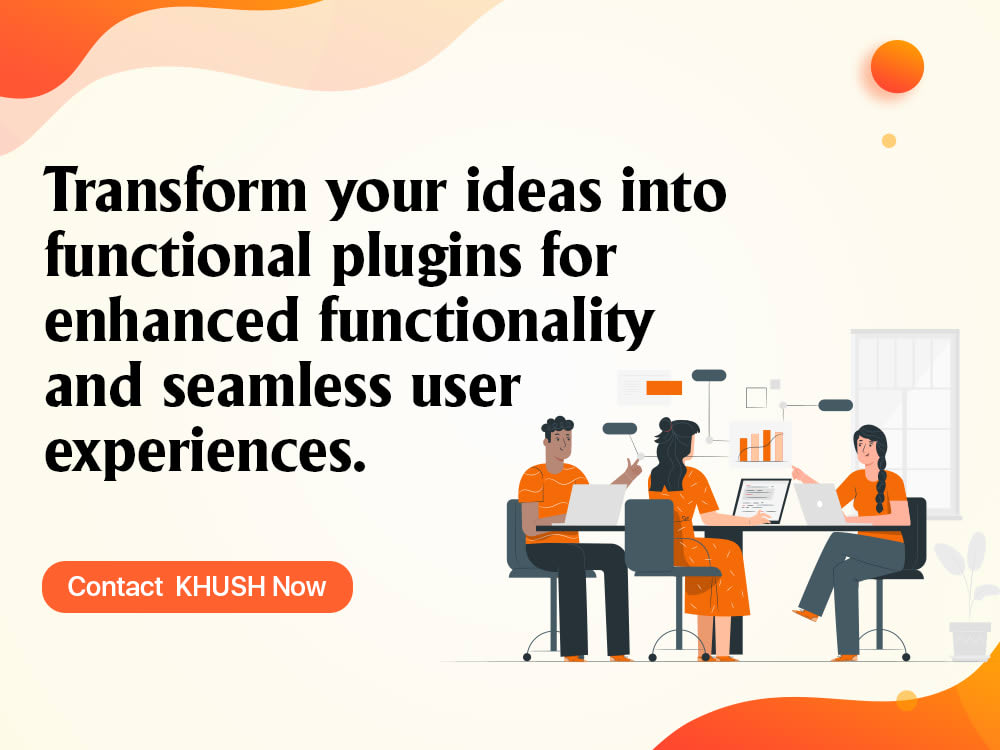 Transform your ideas into functional plugins for enhanced functionality and seamless user experiences.

Contact KHUSH Now